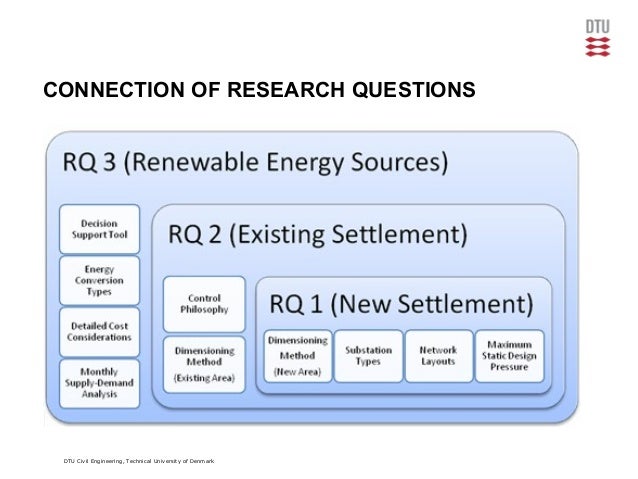 DTU

CONNECTION OF RESEARCH QUESTIONS

RQ 3 (Renewable Energy Sources)

Decision Support Tool

Energy Conversion Types

Detailed Cost Considerations

Monthly Supply-Demand Analysis

RQ 2 (Existing Settlement)

Control Philosophy

Dimensioning Method (Existing Area)

RQ 1 (New Settlement)

Dimensioning Method (New Area)

Substation Types

Network Layouts

Maximum Static Design Pressure

DTU Civil Engineering, Technical University of Denmark